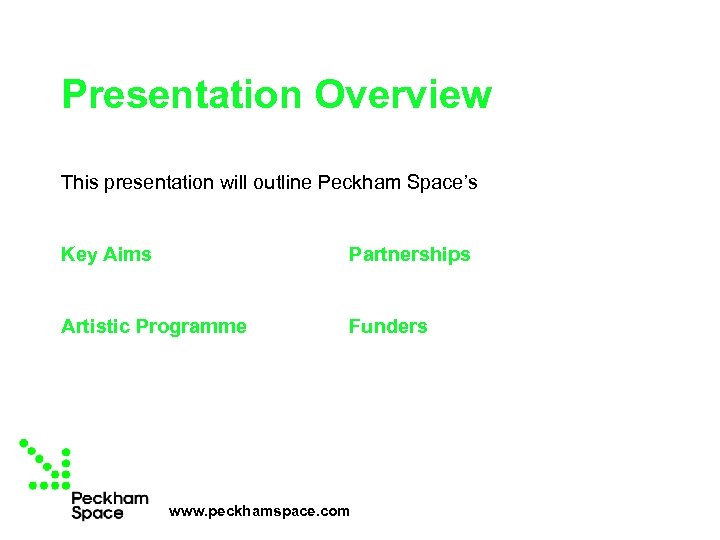 Presentation Overview

This presentation will outline Peckham Space's

Key Aims

Artistic Programme

Partnerships

Funders

Peckham Space

www.peckhamspace.com